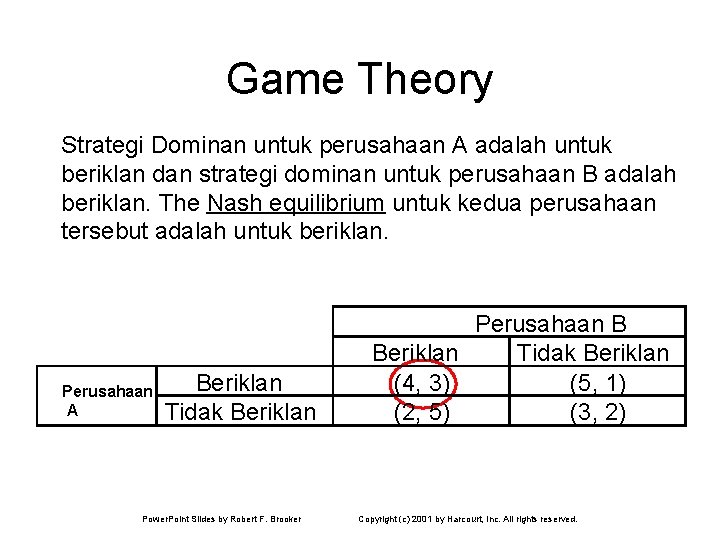 Game Theory

Strategi Dominan untuk perusahaan A adalah untuk beriklan dan strategi dominan untuk perusahaan B adalah beriklan. The Nash equilibrium untuk kedua perusahaan tersebut adalah untuk beriklan.

| | | Perusahaan B | |
|---|---|---|---|
| | | Beriklan | Tidak Beriklan |
| Perusahaan A | Beriklan | (4, 3) | (5, 1) |
| | Tidak Beriklan | (2, 5) | (3, 2) |

PowerPoint Slides by Robert F. Brooker Copyright (c) 2001 by Harcourt, Inc. All rights reserved.